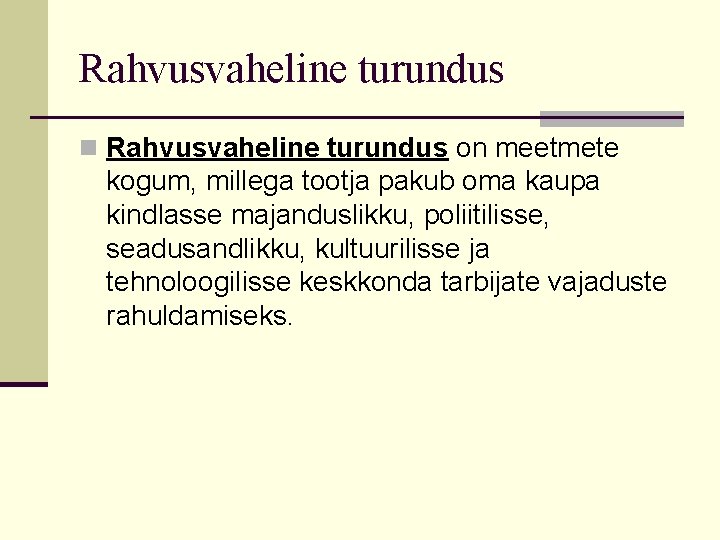 Rahvusvaheline turundus

Rahvusvaheline turundus on meetmete kogum, millega tootja pakub oma kaupa kindlasse majanduslikku, poliitilisse, seadusandlikku, kultuurilisse ja tehnoloogilisse keskkonda tarbijate vajaduste rahuldamiseks.